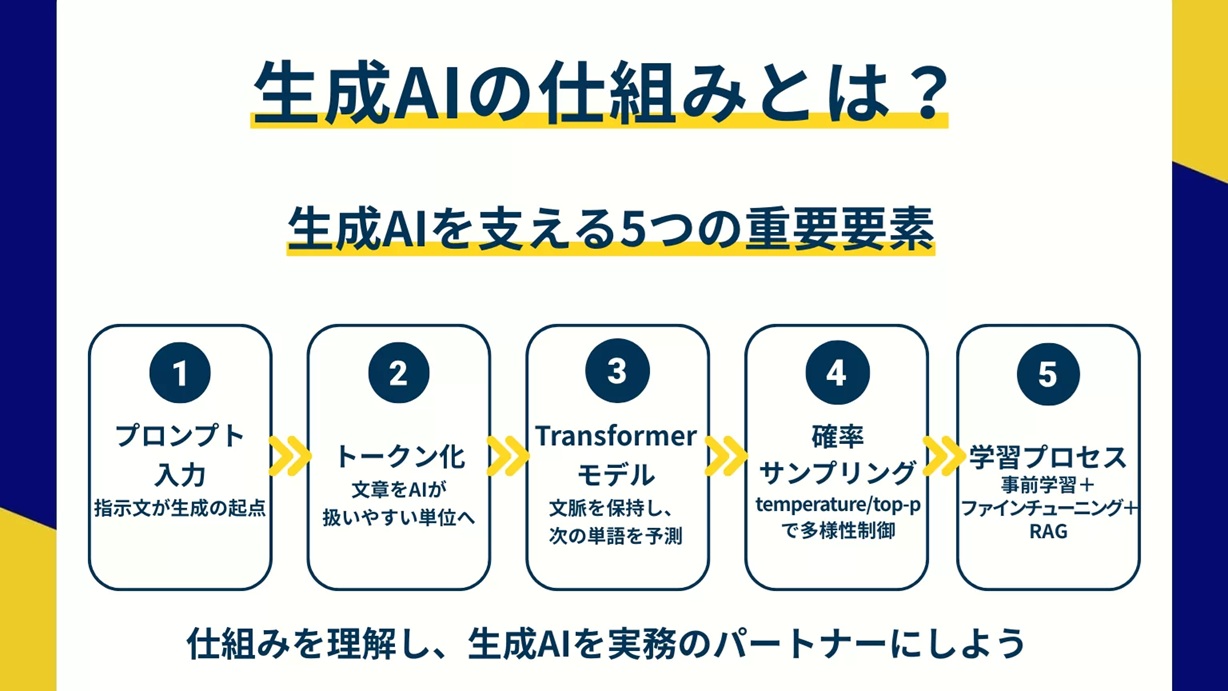 生成AIの仕組みとは？

生成AIを支える5つの重要要素

1
プロンプト入力
指示文が生成の起点

2
トークン化
文章をAIが扱いやすい単位へ

3
Transformerモデル
文脈を保持し、次の単語を予測

4
確率サンプリング
temperature/top-pで多様性制御

5
学習プロセス
事前学習＋ファインチューニング＋RAG

仕組みを理解し、生成AIを実務のパートナーにしよう